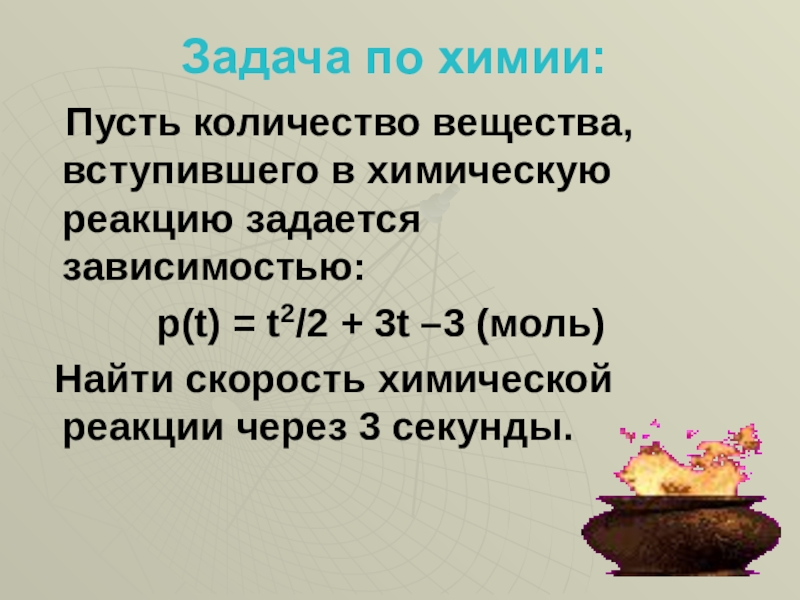 Задача по химии:

Пусть количество вещества, вступившего в химическую реакцию задается зависимостью:

$p(t) = t^2/2 + 3t - 3$ (моль)

Найти скорость химической реакции через 3 секунды.